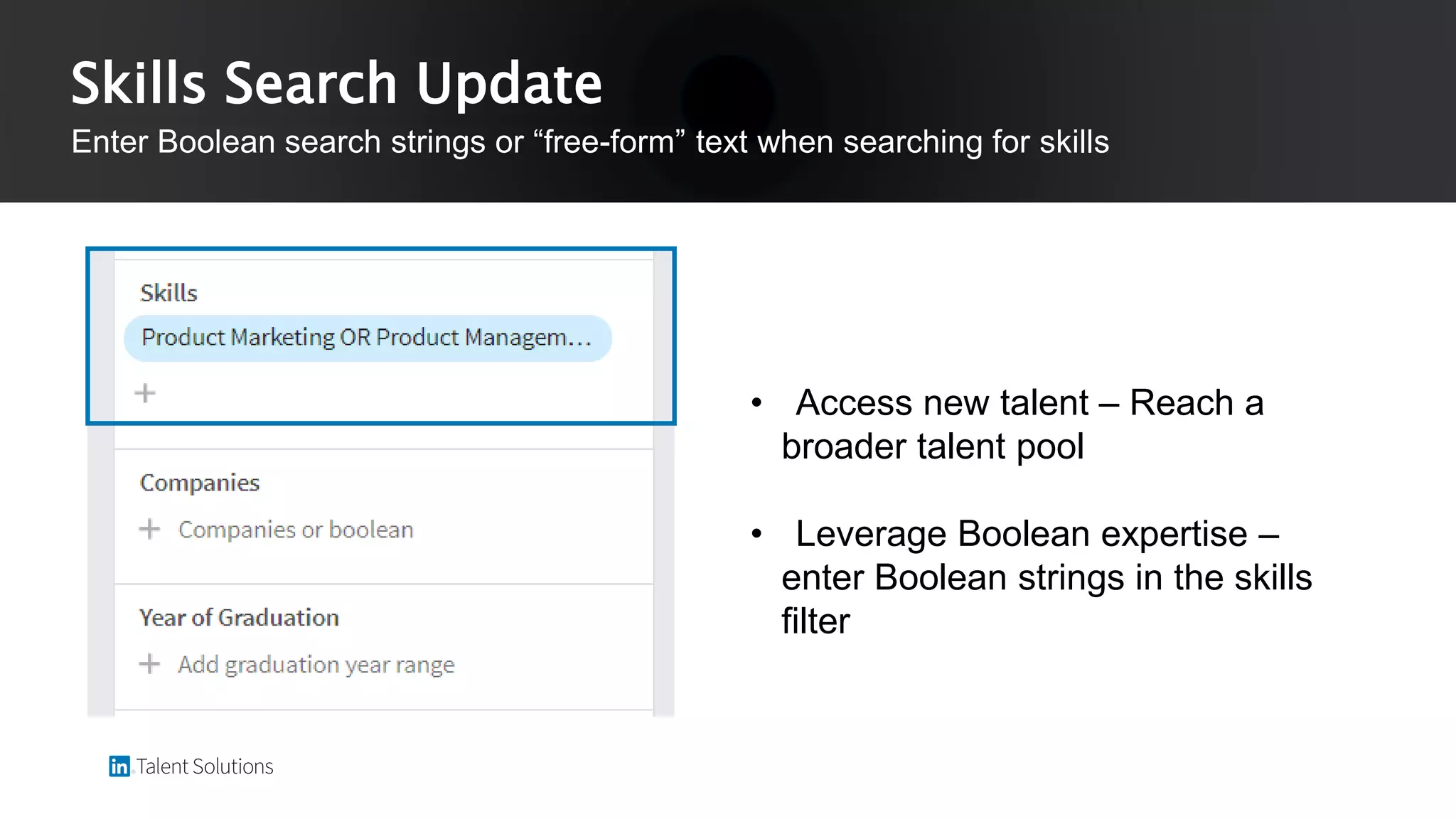 Skills Search Update

Enter Boolean search strings or “free-form” text when searching for skills

Skills

Product Marketing OR Product Managem…

+

Companies

+ Companies or boolean

Year of Graduation

+ Add graduation year range

• Access new talent – Reach a broader talent pool

• Leverage Boolean expertise – enter Boolean strings in the skills filter

in Talent Solutions